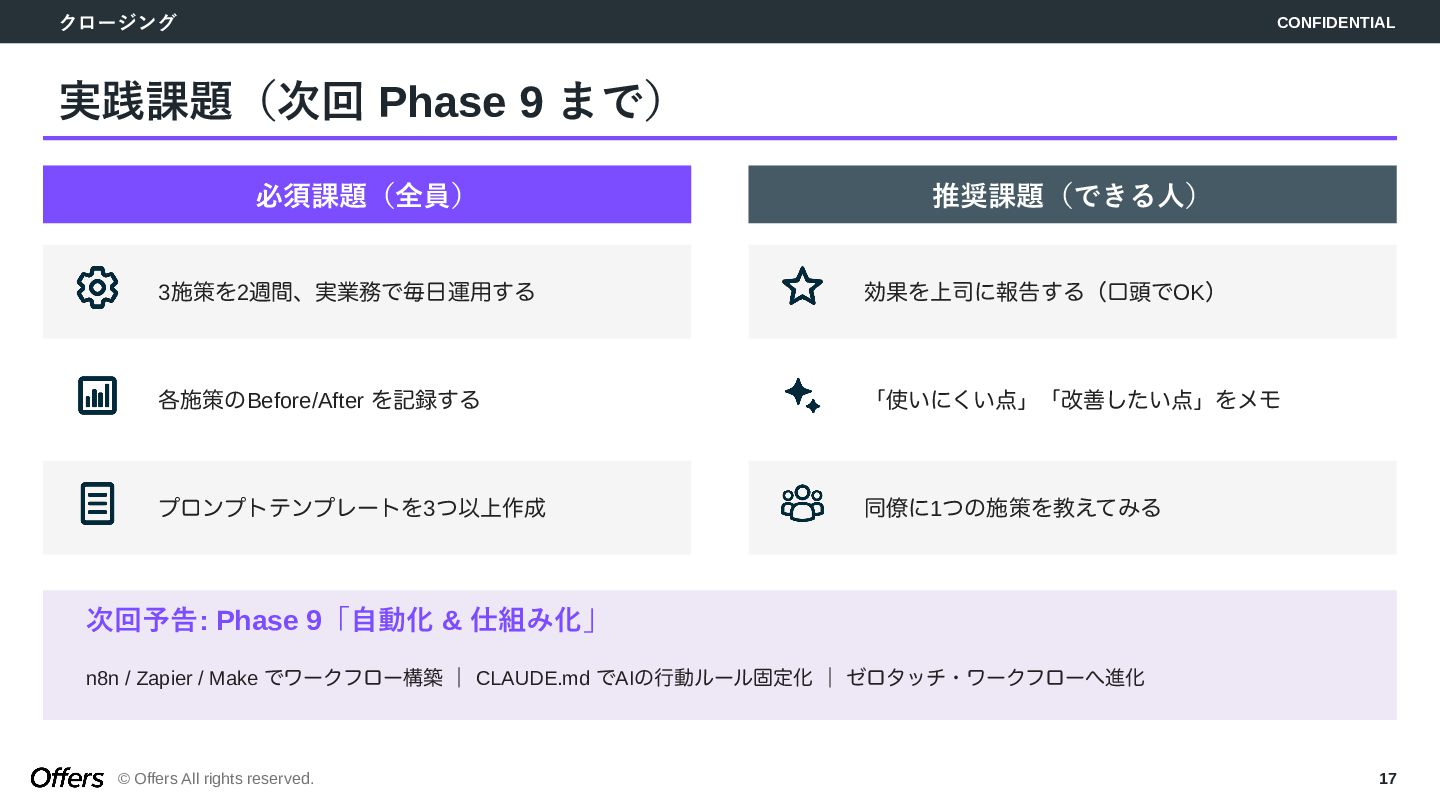 クロージング

CONFIDENTIAL

実践課題（次回 Phase 9 まで）

必須課題（全員）

3施策を2週間、実業務で毎日運用する

各施策のBefore/After を記録する

プロンプトテンプレートを3つ以上作成

推奨課題（できる人）

効果を上司に報告する（口頭でOK）

「使いにくい点」「改善したい点」をメモ

同僚に1つの施策を教えてみる

次回予告: Phase 9「自動化 & 仕組み化」

n8n / Zapier / Make でワークフロー構築 ｜ CLAUDE.md でAIの行動ルール固定化 ｜ ゼロタッチ・ワークフローへ進化

Offers © Offers All rights reserved.

17